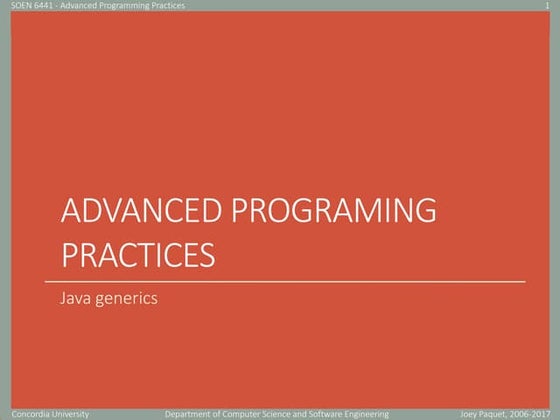 SOEN 6441 - Advanced Programming Practices

1

ADVANCED PROGRAMING PRACTICES

Java generics

Concordia University

Department of Computer Science and Software Engineering

Joey Paquet, 2006-2017